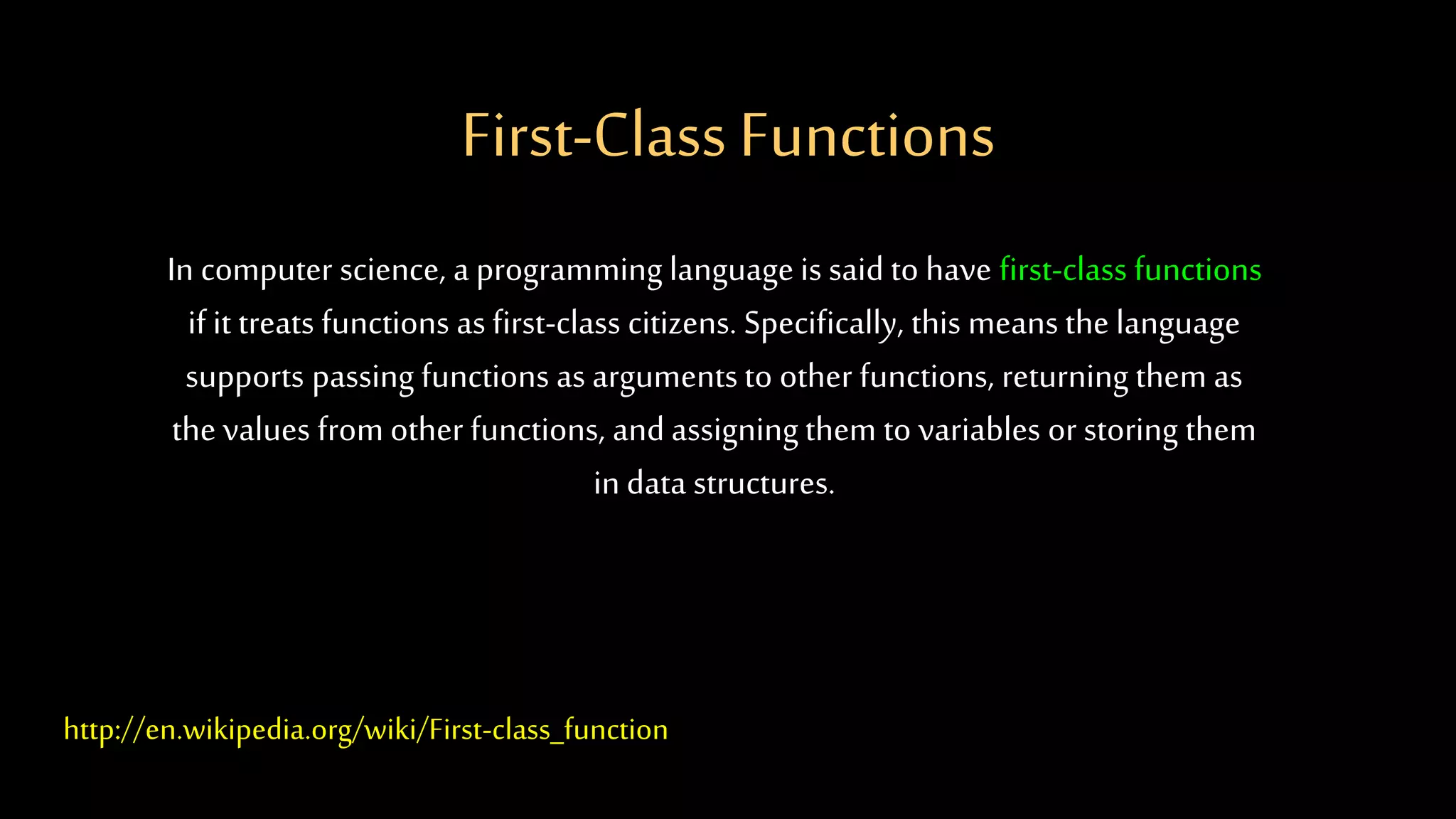 First-Class Functions

In computer science, a programming language is said to have first-class functions if it treats functions as first-class citizens. Specifically, this means the language supports passing functions as arguments to other functions, returning them as the values from other functions, and assigning them to variables or storing them in data structures.

http://en.wikipedia.org/wiki/First-class_function